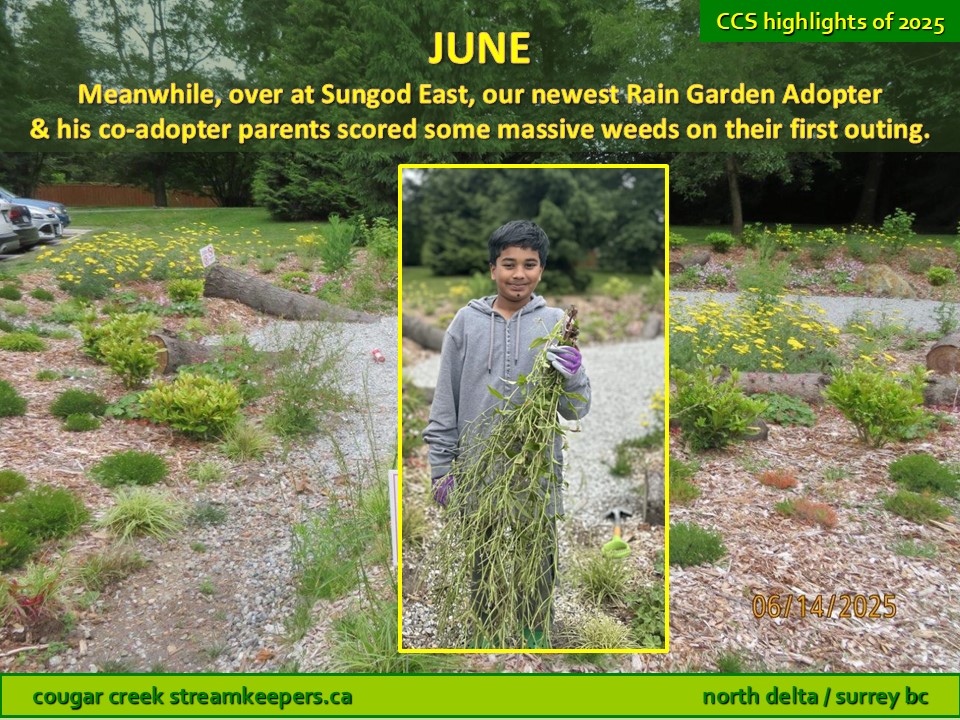 CCS highlights of 2025

JUNE

Meanwhile, over at Sungod East, our newest Rain Garden Adopter & his co-adopter parents scored some massive weeds on their first outing.

06/14/2025

cougar creek streamkeepers.ca

north delta / surrey bc